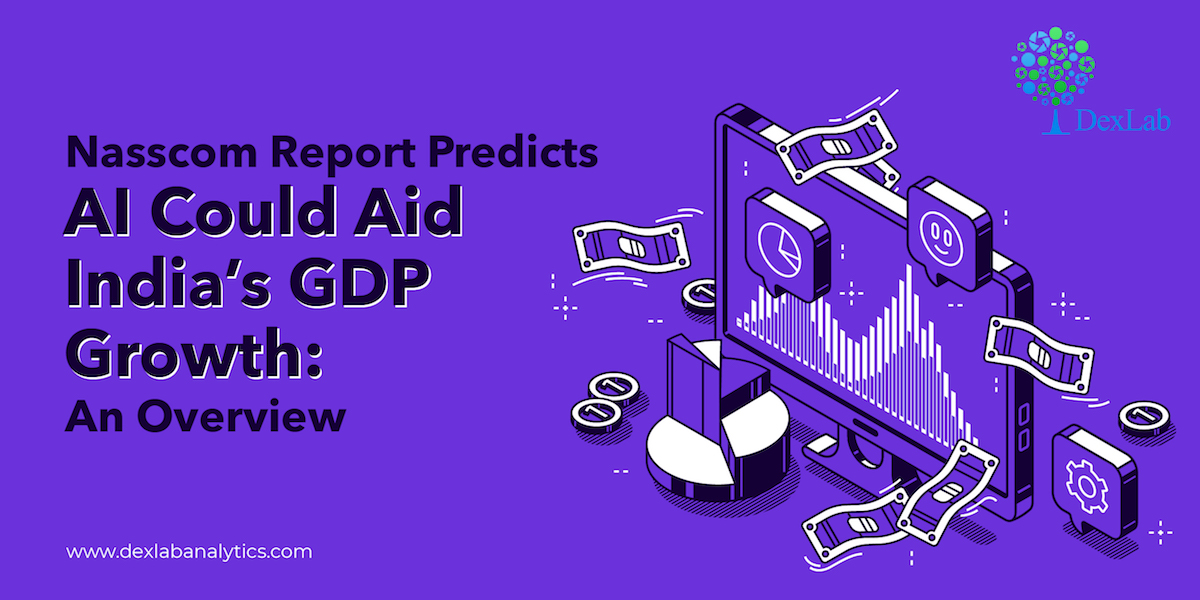 DexLab

Nasscom Report Predicts
AI Could Aid India's GDP Growth:
An Overview

www.dexlabanalytics.com